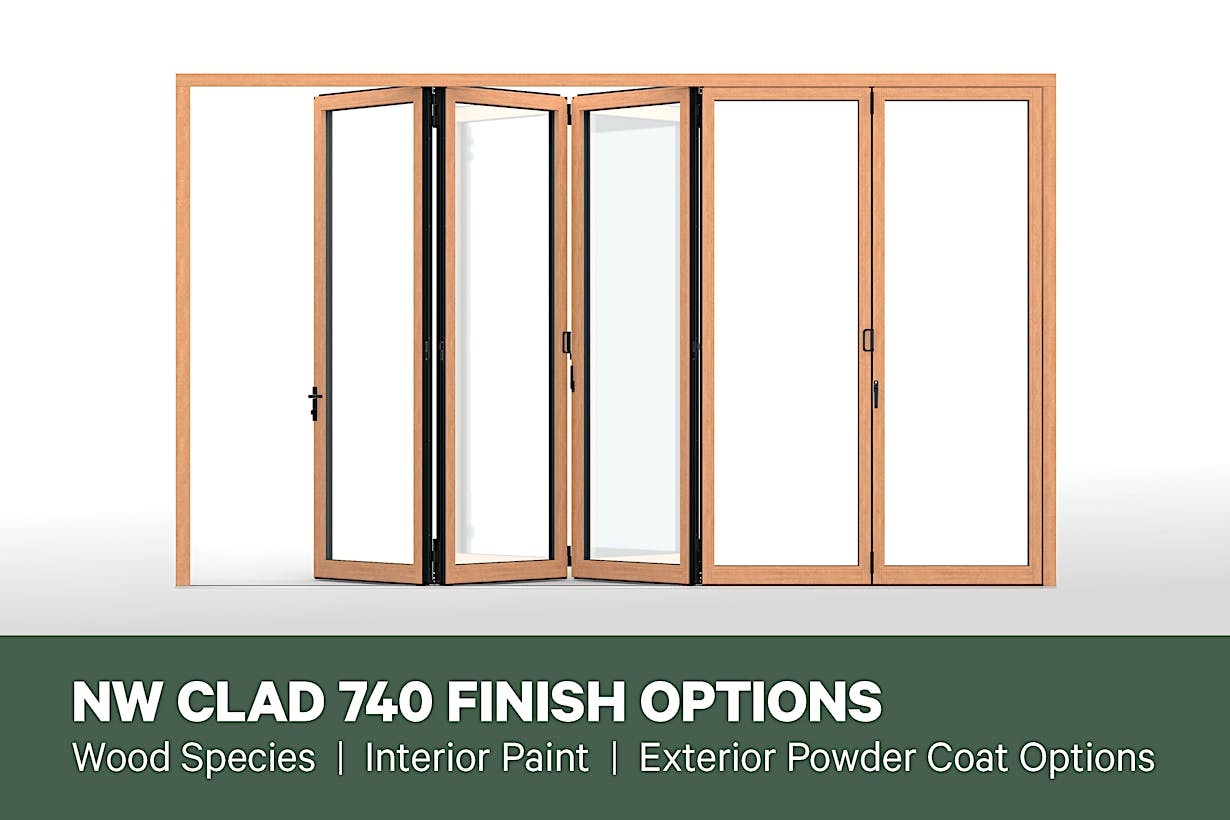 NW CLAD 740 FINISH OPTIONS

Wood Species | Interior Paint | Exterior Powder Coat Options